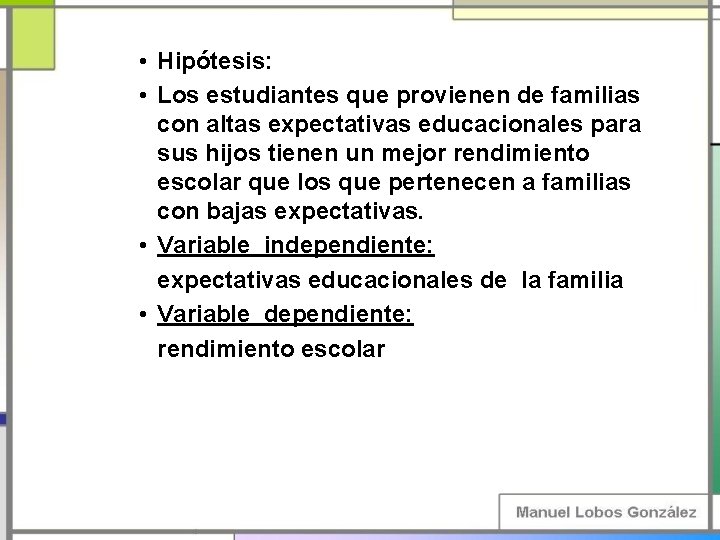 • Hipótesis:

• Los estudiantes que provienen de familias con altas expectativas educacionales para sus hijos tienen un mejor rendimiento escolar que los que pertenecen a familias con bajas expectativas.

• Variable independiente:
expectativas educacionales de la familia

• Variable dependiente:
rendimiento escolar

Manuel Lobos González